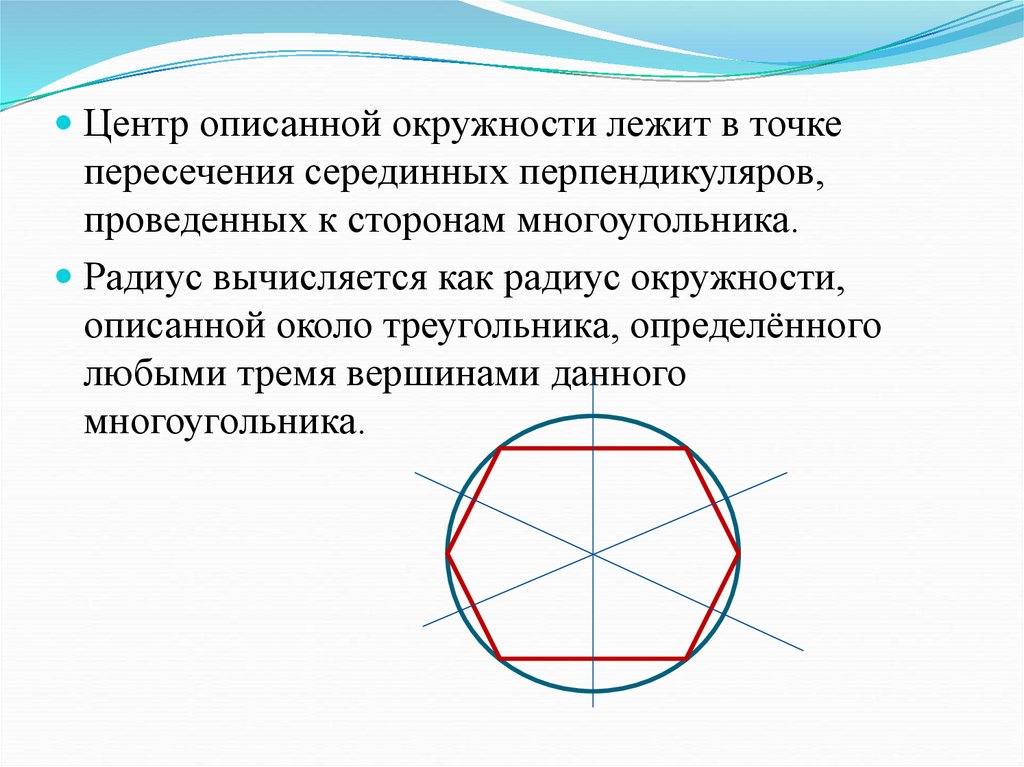 Центр описанной окружности лежит в точке пересечения серединных перпендикуляров, проведенных к сторонам многоугольника.

Радиус вычисляется как радиус окружности, описанной около треугольника, определённого любыми тремя вершинами данного многоугольника.